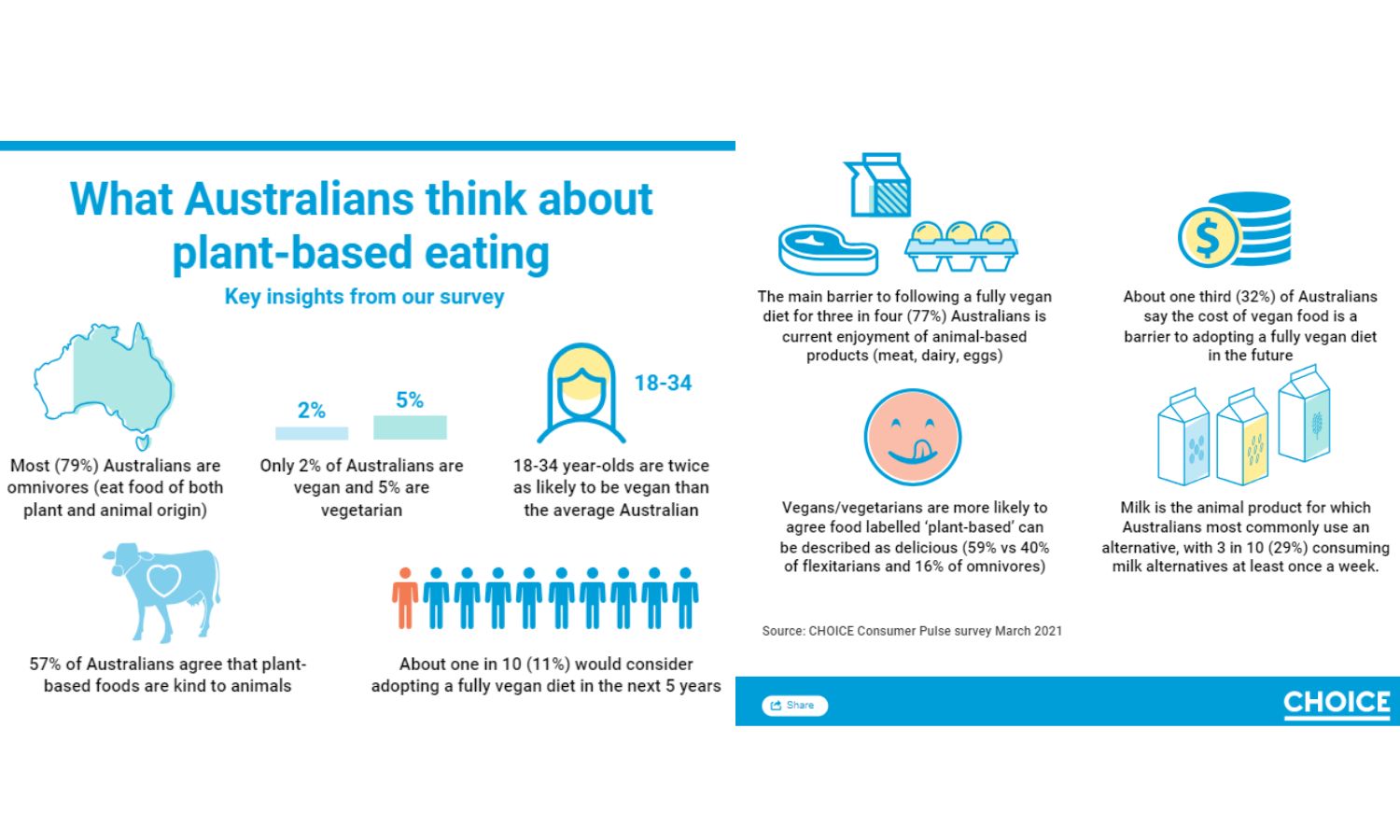 What Australians think about plant-based eating

Key insights from our survey

Most (79%) Australians are omnivores (eat food of both plant and animal origin)

2%

5%

Only 2% of Australians are vegan and 5% are vegetarian

18-34

18-34 year-olds are twice as likely to be vegan than the average Australian

57% of Australians agree that plant-based foods are kind to animals

About one in 10 (11%) would consider adopting a fully vegan diet in the next 5 years

The main barrier to following a fully vegan diet for three in four (77%) Australians is current enjoyment of animal-based products (meat, dairy, eggs)

About one third (32%) of Australians say the cost of vegan food is a barrier to adopting a fully vegan diet in the future

Vegans/vegetarians are more likely to agree food labelled 'plant-based' can be described as delicious (59% vs 40% of flexitarians and 16% of omnivores)

Milk is the animal product for which Australians most commonly use an alternative, with 3 in 10 (29%) consuming milk alternatives at least once a week.

Source: CHOICE Consumer Pulse survey March 2021

Share

CHOICE